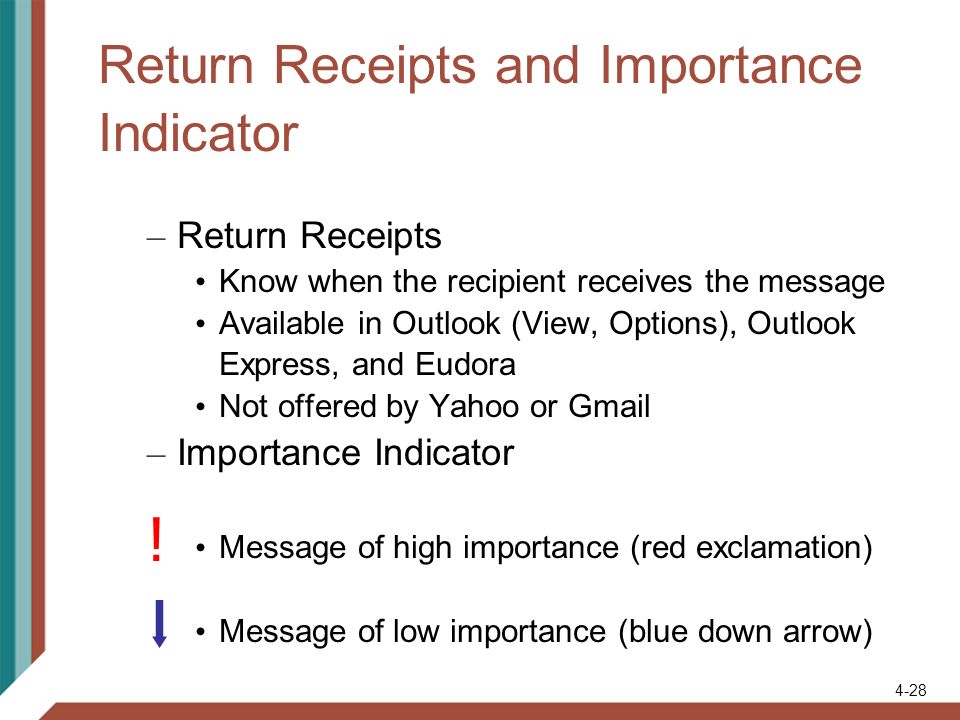 Return Receipts and Importance Indicator

– Return Receipts
• Know when the recipient receives the message
• Available in Outlook (View, Options), Outlook Express, and Eudora
• Not offered by Yahoo or Gmail

– Importance Indicator

! • Message of high importance (red exclamation)

• Message of low importance (blue down arrow)

4-28